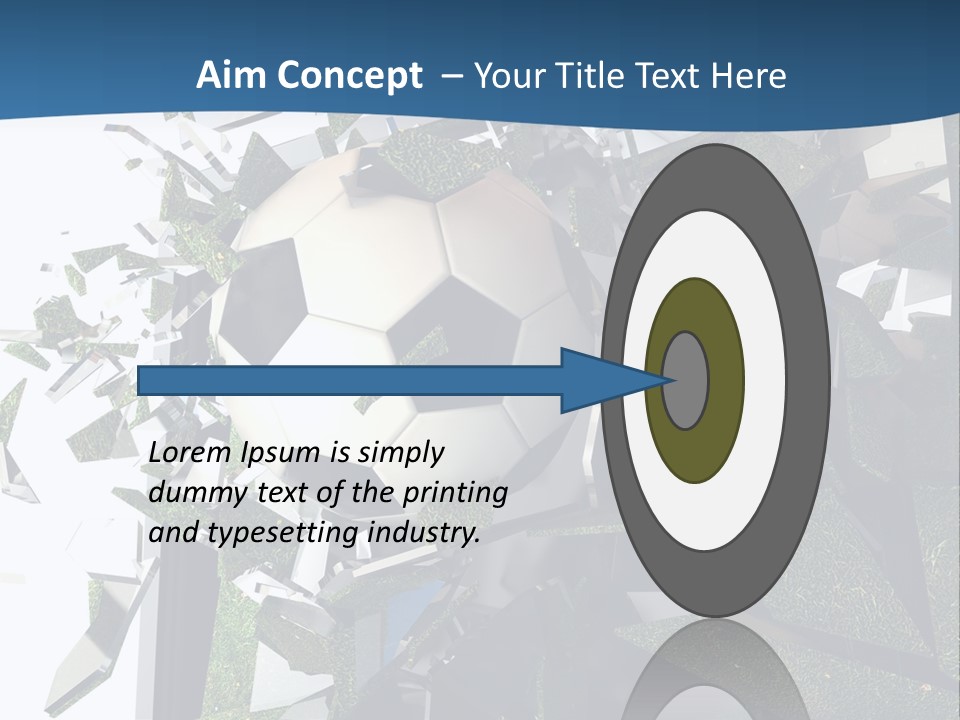 Aim Concept – Your Title Text Here

Lorem Ipsum is simply dummy text of the printing and typesetting industry.